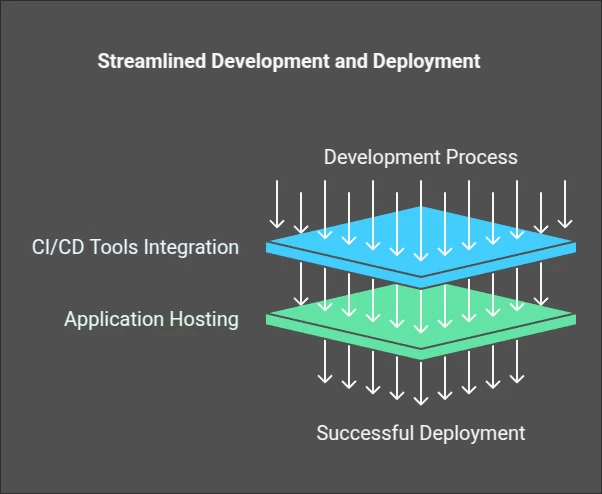 Streamlined Development and Deployment

Development Process

CI/CD Tools Integration

Application Hosting

Successful Deployment